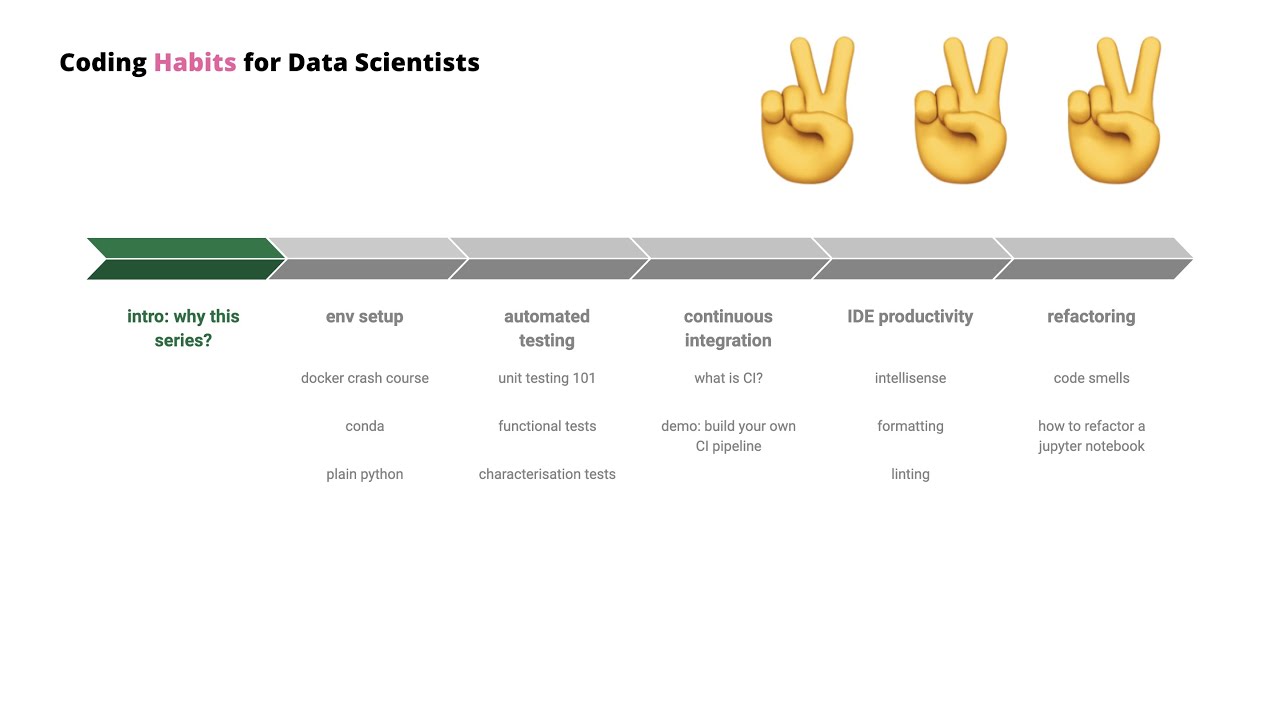 Coding Habits for Data Scientists

intro: why this series?

env setup

docker crash course

conda

plain python

automated testing

unit testing 101

functional tests

characterisation tests

continuous integration

what is CI?

demo: build your own CI pipeline

IDE productivity

intellisense

formatting

linting

refactoring

code smells

how to refactor a jupyter notebook